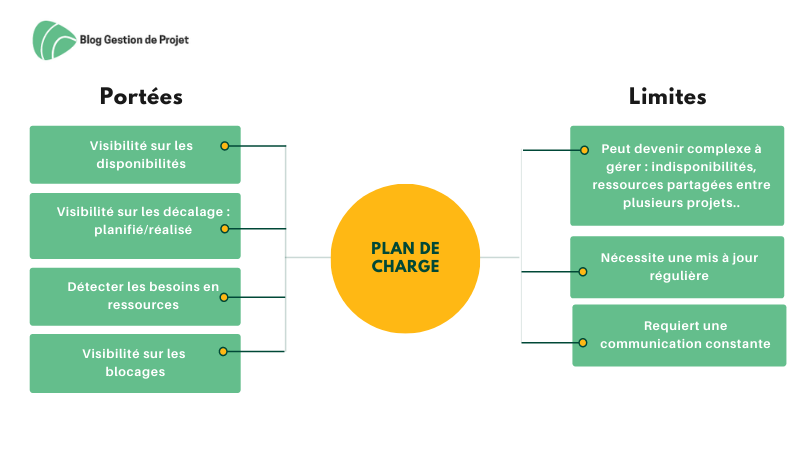 Blog Gestion de Projet

Portées

Visibilité sur les disponibilités

Visibilité sur les décalage : planifié/réalisé

Détecter les besoins en ressources

Visibilité sur les blocages

PLAN DE CHARGE

Limites

Peut devenir complexe à gérer : indisponibilités, ressources partagées entre plusieurs projets..

Nécessite une mis à jour régulière

Requiert une communication constante